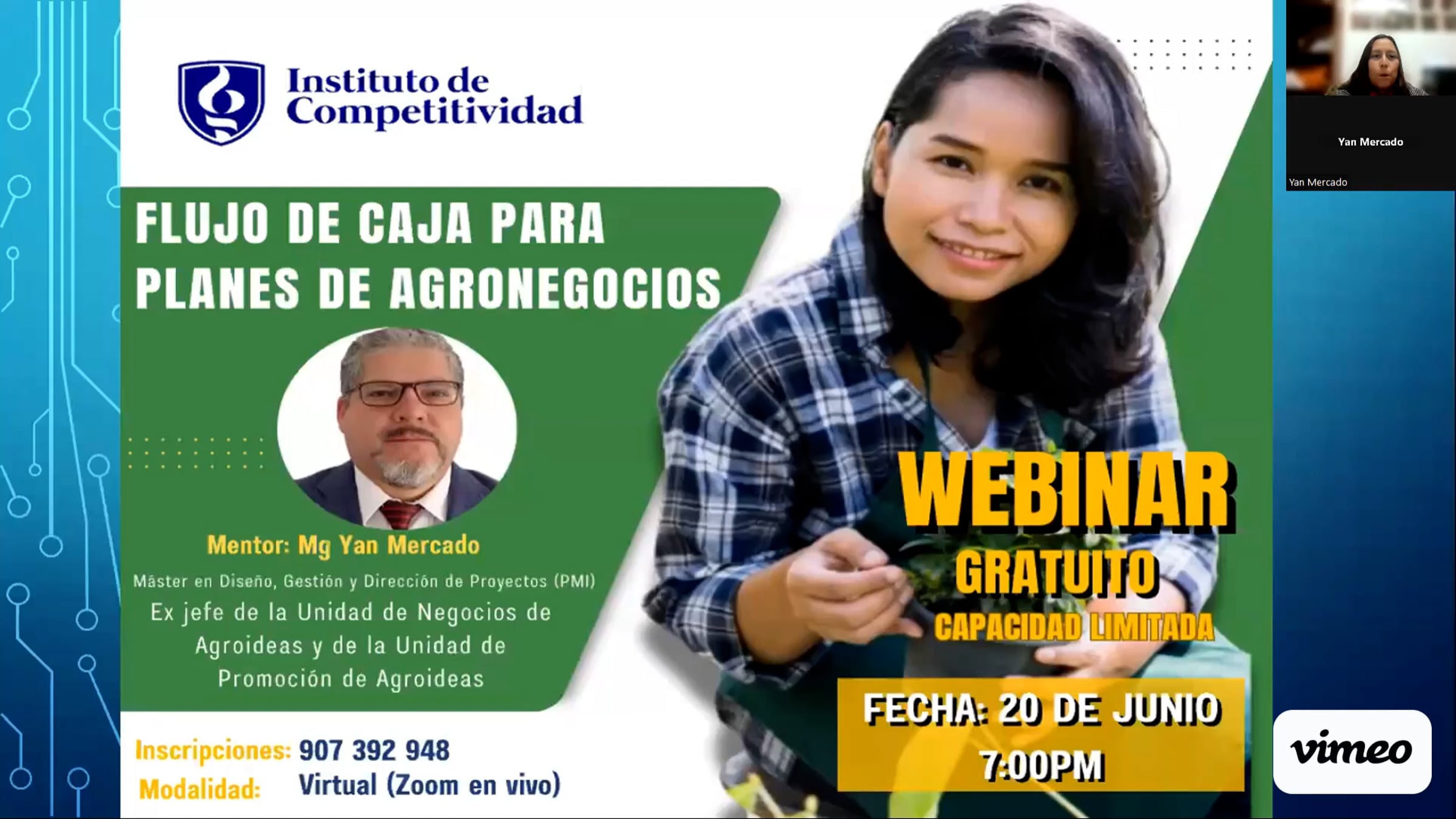 Instituto de Competitividad

FLUJO DE CAJA PARA PLANES DE AGRONEGOCIOS

Mentor: Mg Yan Mercado

Máster en Diseño, Gestión y Dirección de Proyectos (PMI)

Ex jefe de la Unidad de Negocios de Agroideas y de la Unidad de Promoción de Agroideas

Inscripciones: 907 392 948

Modalidad: Virtual (Zoom en vivo)

WEBINAR

GRATUITO

CAPACIDAD LIMITADA

FECHA: 20 DE JUNIO

7:00PM

Yan Mercado

Yan Mercado

vimeo